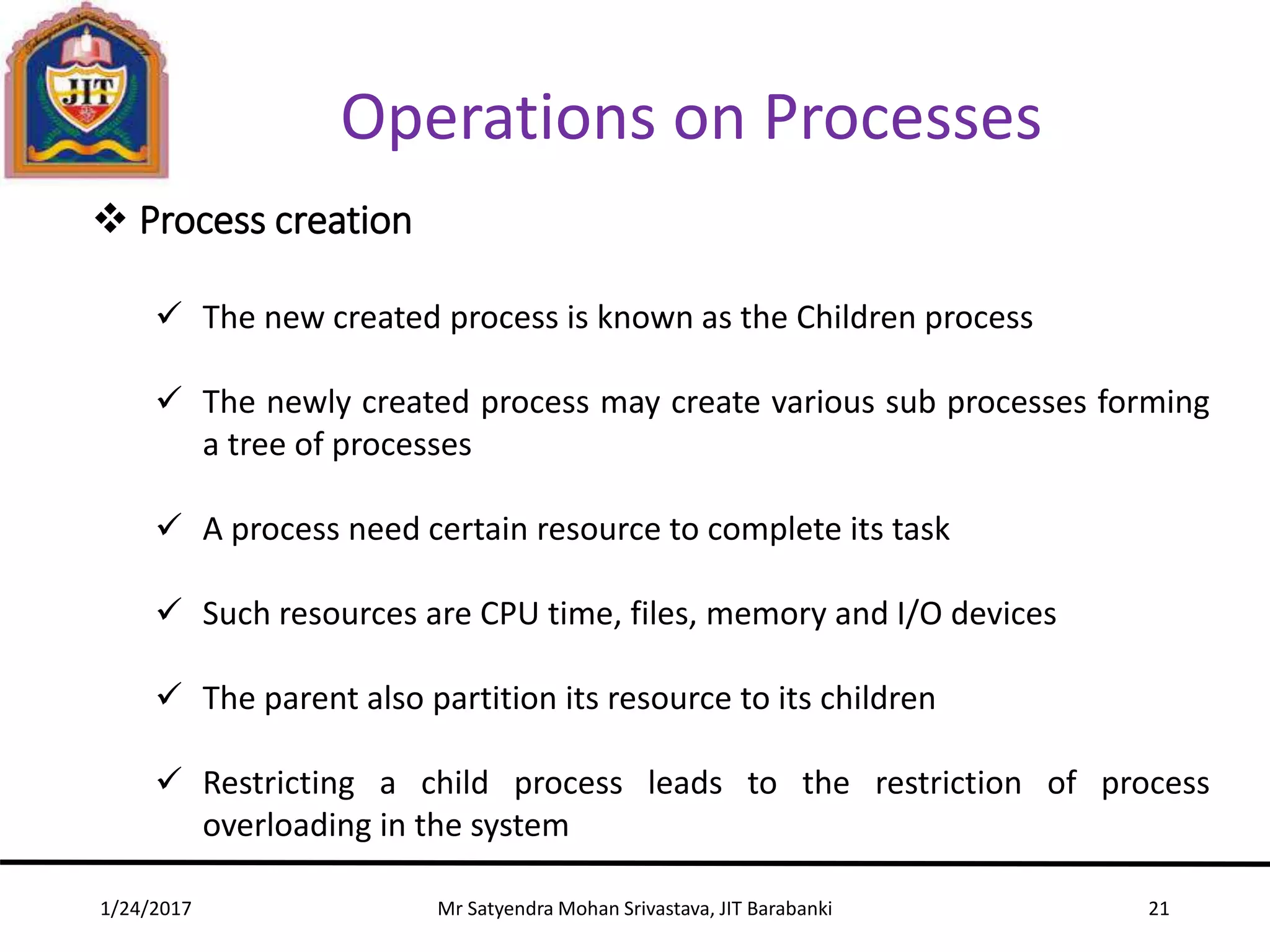 JIT

Operations on Processes

❖ Process creation

✓ The new created process is known as the Children process

✓ The newly created process may create various sub processes forming a tree of processes

✓ A process need certain resource to complete its task

✓ Such resources are CPU time, files, memory and I/O devices

✓ The parent also partition its resource to its children

✓ Restricting a child process leads to the restriction of process overloading in the system

1/24/2017 Mr Satyendra Mohan Srivastava, JIT Barabanki 21